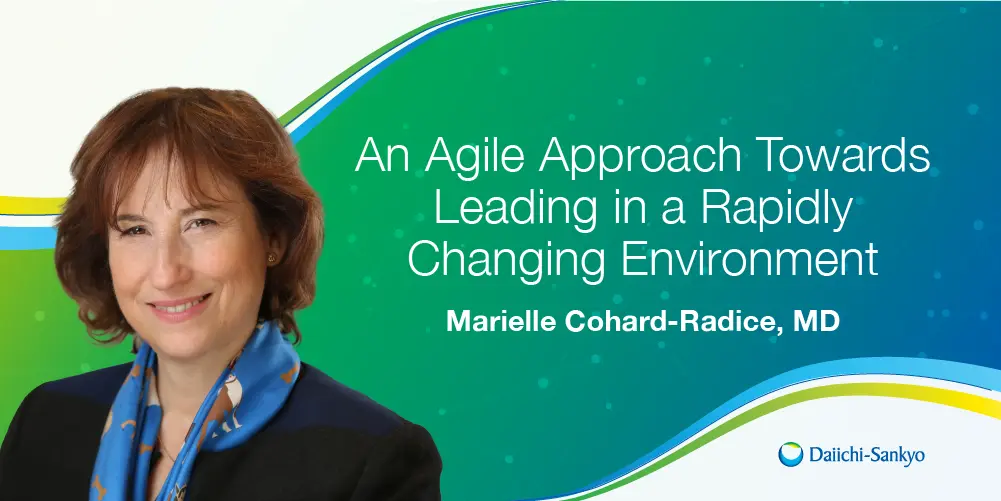 An Agile Approach Towards Leading in a Rapidly Changing Environment

Marielle Cohard-Radice, MD

Daiichi-Sankyo